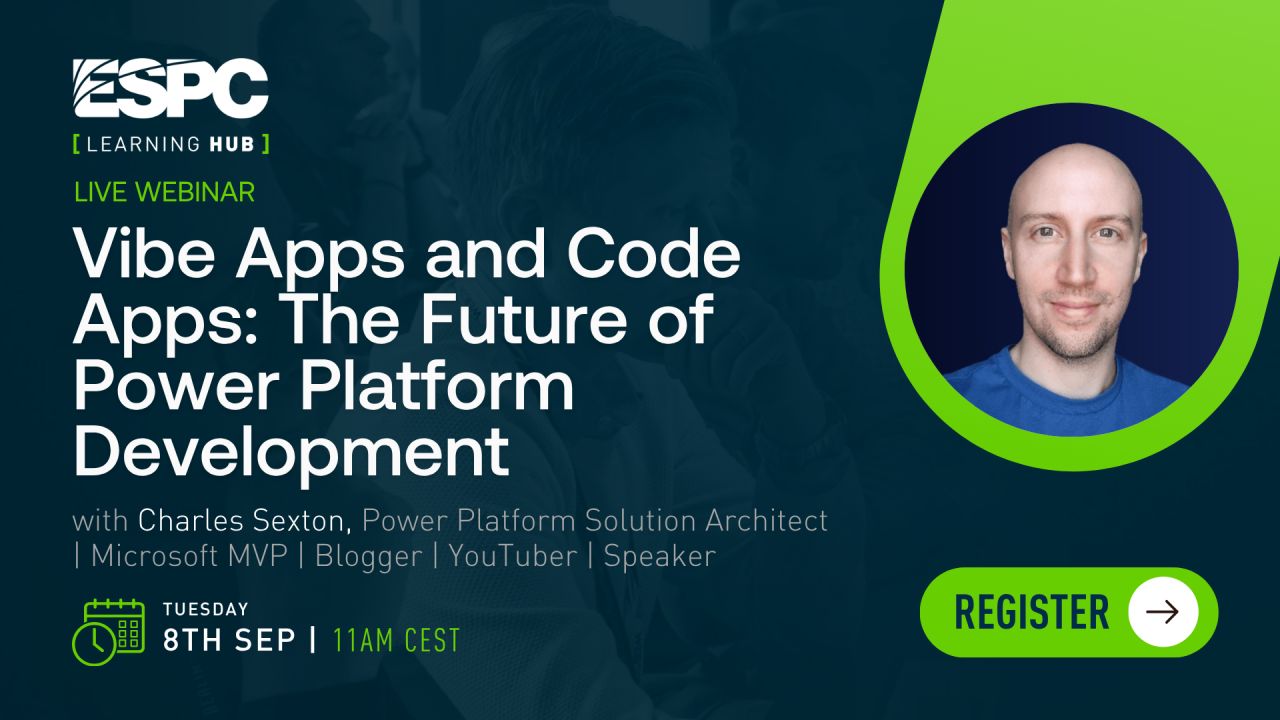 ESPC
[ LEARNING HUB ]

LIVE WEBINAR

Vibe Apps and Code Apps: The Future of Power Platform Development

with Charles Sexton, Power Platform Solution Architect | Microsoft MVP | Blogger | YouTuber | Speaker

TUESDAY
8TH SEP | 11AM CEST

REGISTER